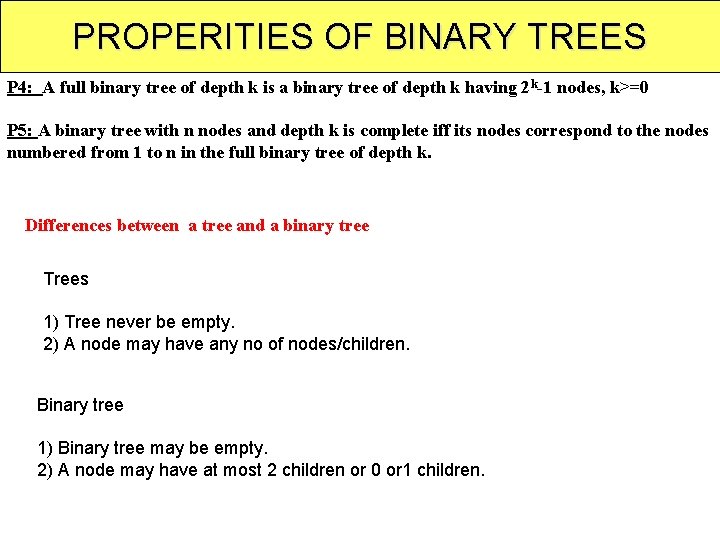 PROPERITIES OF BINARY TREES

P4: A full binary tree of depth k is a binary tree of depth k having $2^k$-1 nodes, k>=0

P5: A binary tree with n nodes and depth k is complete iff its nodes correspond to the nodes numbered from 1 to n in the full binary tree of depth k.

Differences between a tree and a binary tree

Trees

1) Tree never be empty.
2) A node may have any no of nodes/children.

Binary tree

1) Binary tree may be empty.
2) A node may have at most 2 children or 0 or1 children.